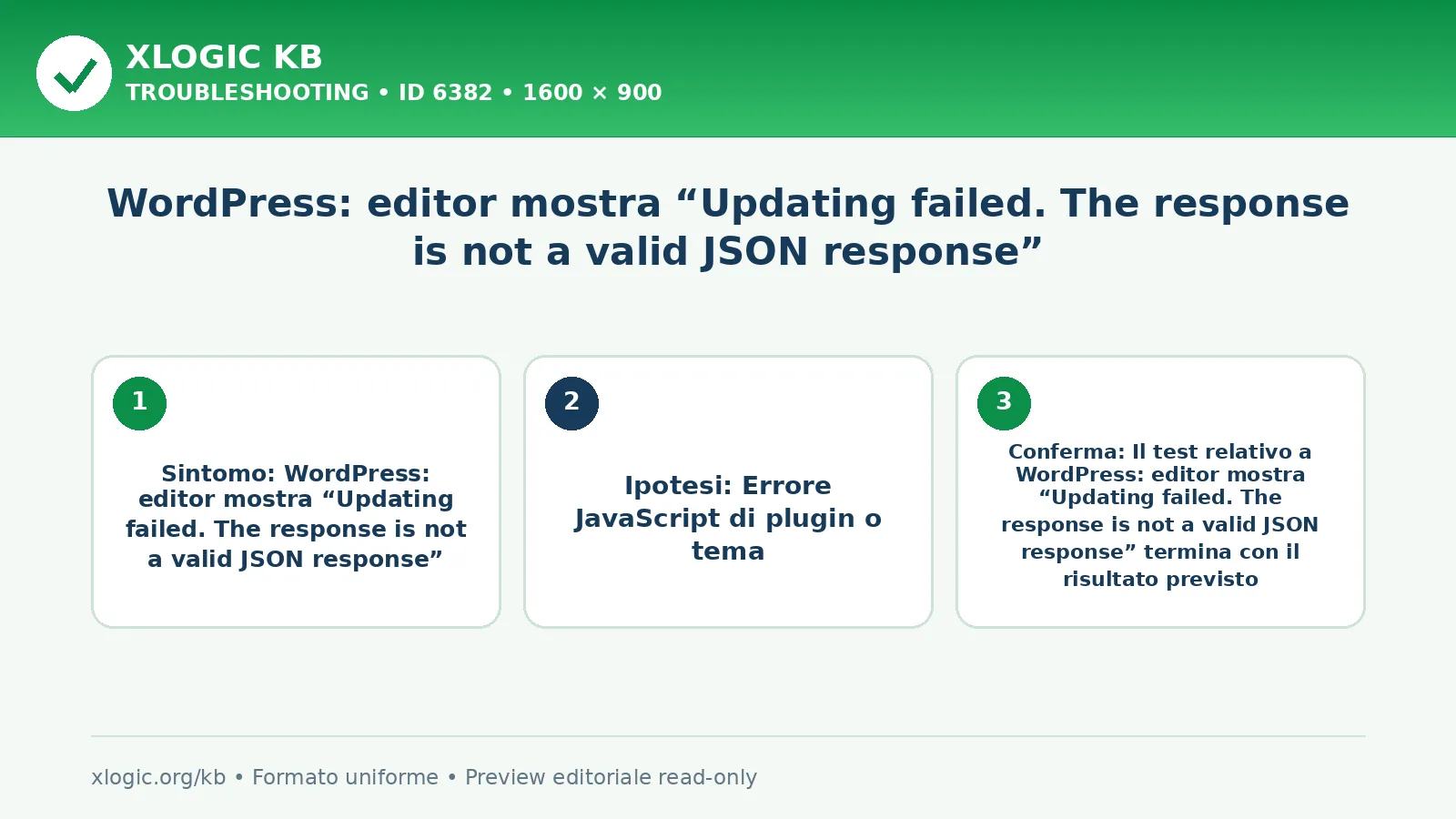 XLOGIC KB
TROUBLESHOOTING • ID 6382 • 1600 × 900

WordPress: editor mostra “Updating failed. The response is not a valid JSON response”

1

Sintomo: WordPress: editor mostra “Updating failed. The response is not a valid JSON response”

2

Ipotesi: Errore JavaScript di plugin o tema

3

Conferma: Il test relativo a WordPress: editor mostra “Updating failed. The response is not a valid JSON response” termina con il risultato previsto

xlogic.org/kb • Formato uniforme • Preview editoriale read-only